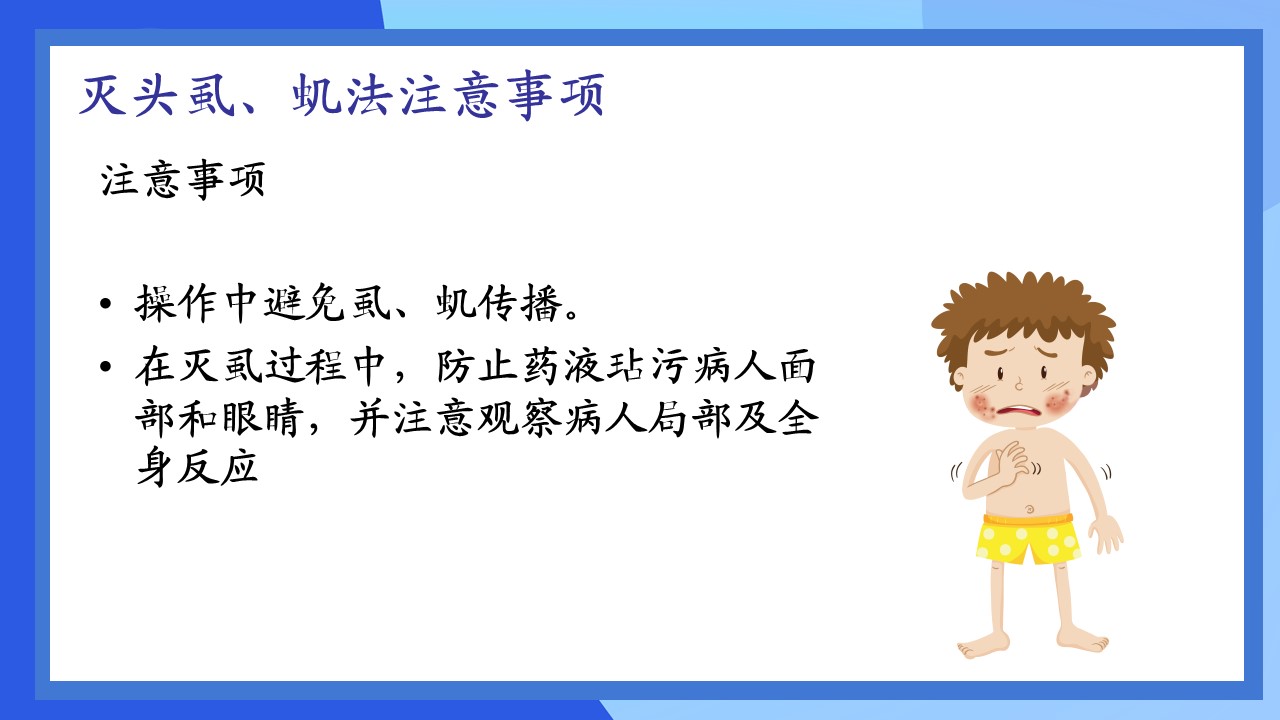 灭头虱、虮法注意事项

注意事项

• 操作中避免虱、虮传播。
• 在灭虱过程中，防止药液玷污病人面部和眼睛，并注意观察病人局部及全身反应